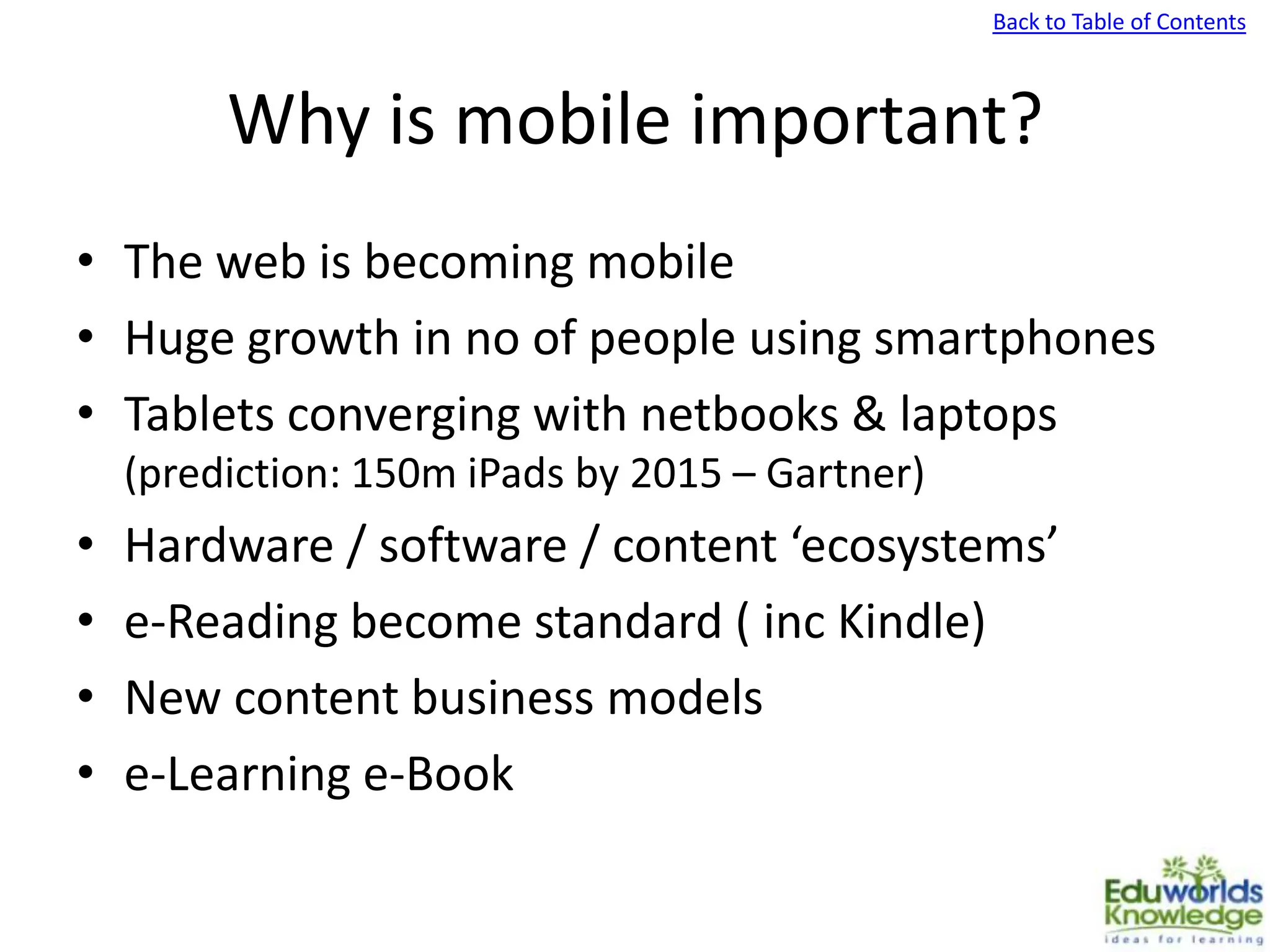 Back to Table of Contents

Why is mobile important?

• The web is becoming mobile
• Huge growth in no of people using smartphones
• Tablets converging with netbooks & laptops (prediction: 150m iPads by 2015 – Gartner)
• Hardware / software / content ‘ecosystems’
• e-Reading become standard ( inc Kindle)
• New content business models
• e-Learning e-Book

Eduworlds Knowledge
ideas for learning